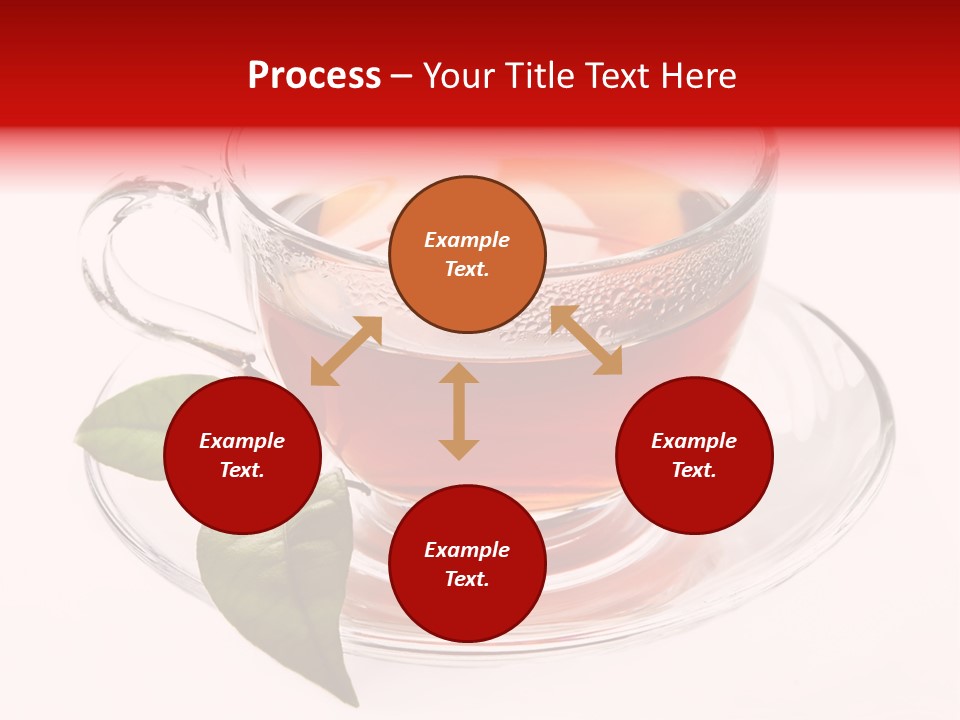 Process – Your Title Text Here

Example Text.

Example Text.

Example Text.

Example Text.